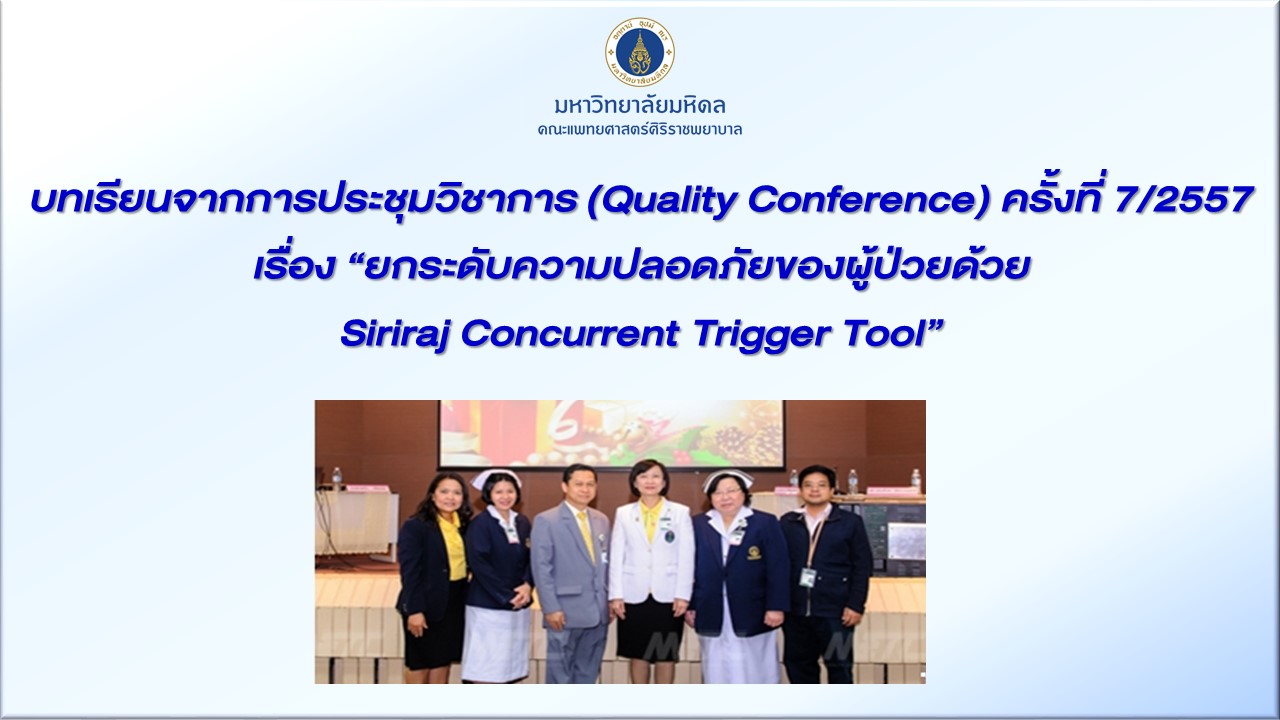 มหาวิทยาลัยมหิดล
คณะแพทยศาสตร์ศิริราชพยาบาล

บทเรียนจากการประชุมวิชาการ (Quality Conference) ครั้งที่ 7/2557
เรื่อง “ยกระดับความปลอดภัยของผู้ป่วยด้วย
Siriraj Concurrent Trigger Tool”